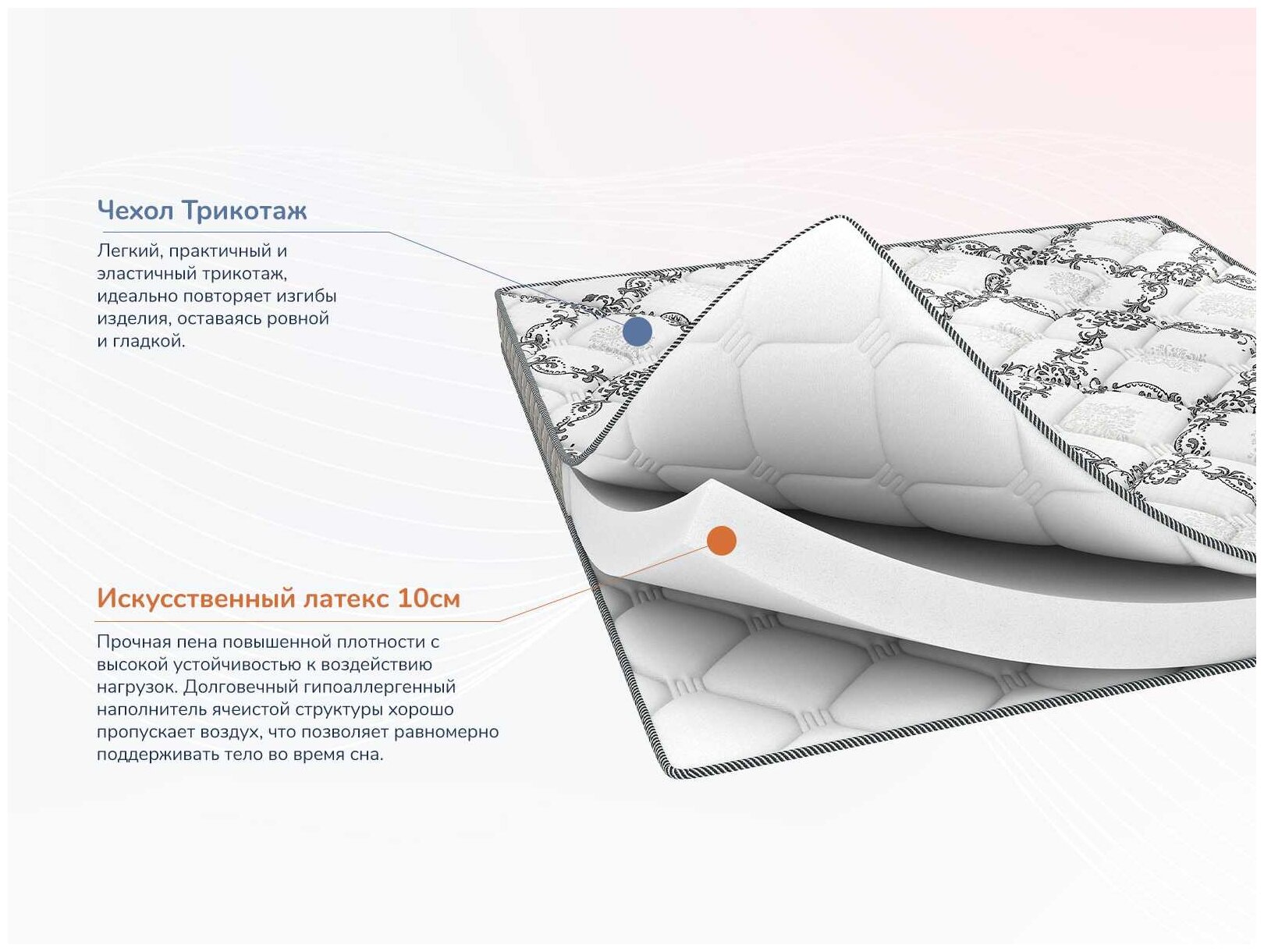 Чехол Трикотаж

Легкий, практичный и эластичный трикотаж, идеально повторяет изгибы изделия, оставаясь ровной и гладкой.

Искусственный латекс 10см

Прочная пена повышенной плотности с высокой устойчивостью к воздействию нагрузок. Долговечный гипоаллергенный наполнитель ячеистой структуры хорошо пропускает воздух, что позволяет равномерно поддерживать тело во время сна.